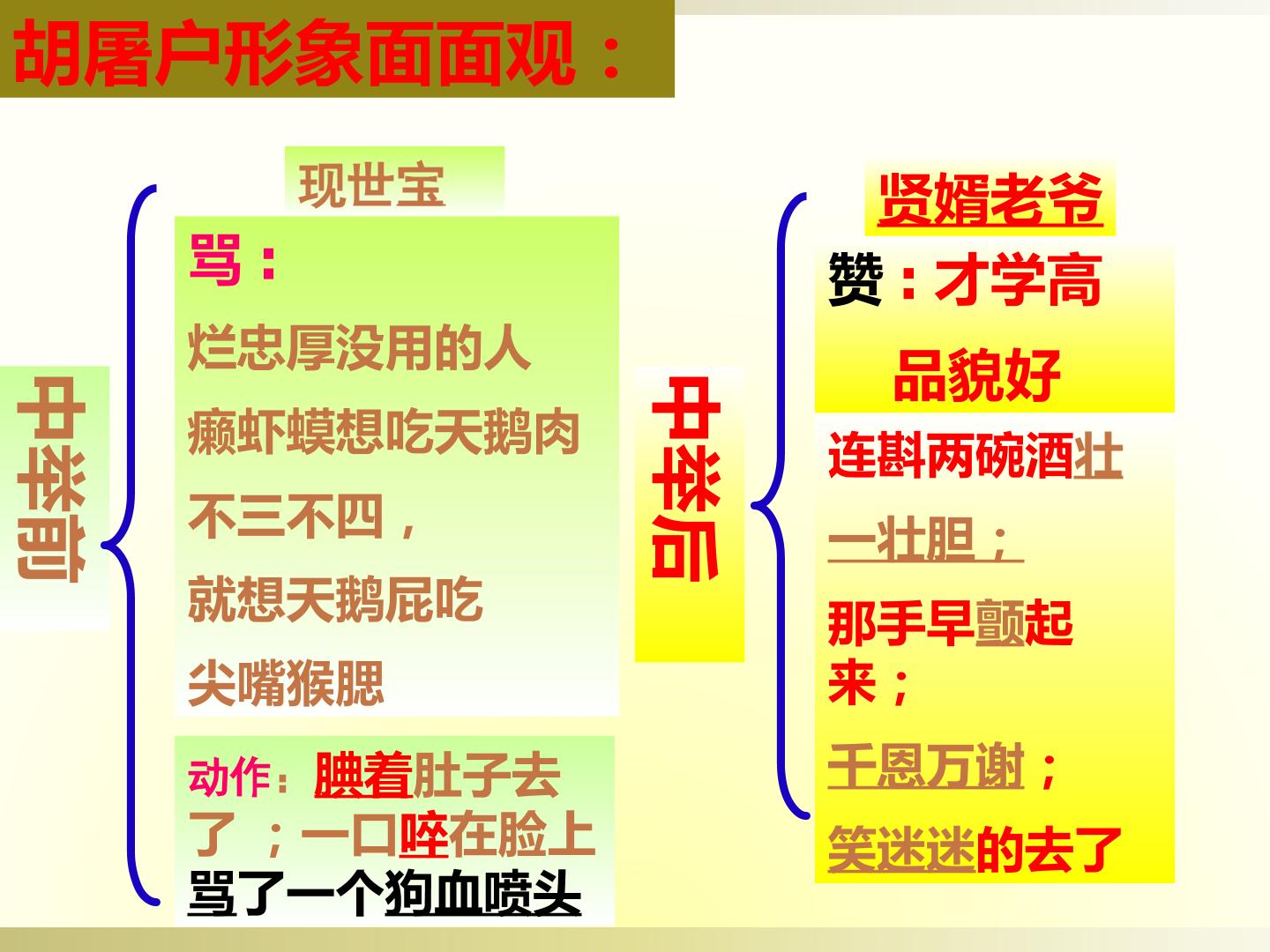 胡屠户形象面面观：

中举前

现世宝

骂：

烂忠厚没用的人

癞虾蟆想吃天鹅肉

不三不四，

就想天鹅屁吃

尖嘴猴腮

动作：腆着肚子去了；一口啐在脸上骂了一个狗血喷头

中举后

贤婿老爷

赞：才学高

品貌好

连斟两碗酒壮一壮胆；

那手早颤起来；

千恩万谢；

笑迷迷的去了